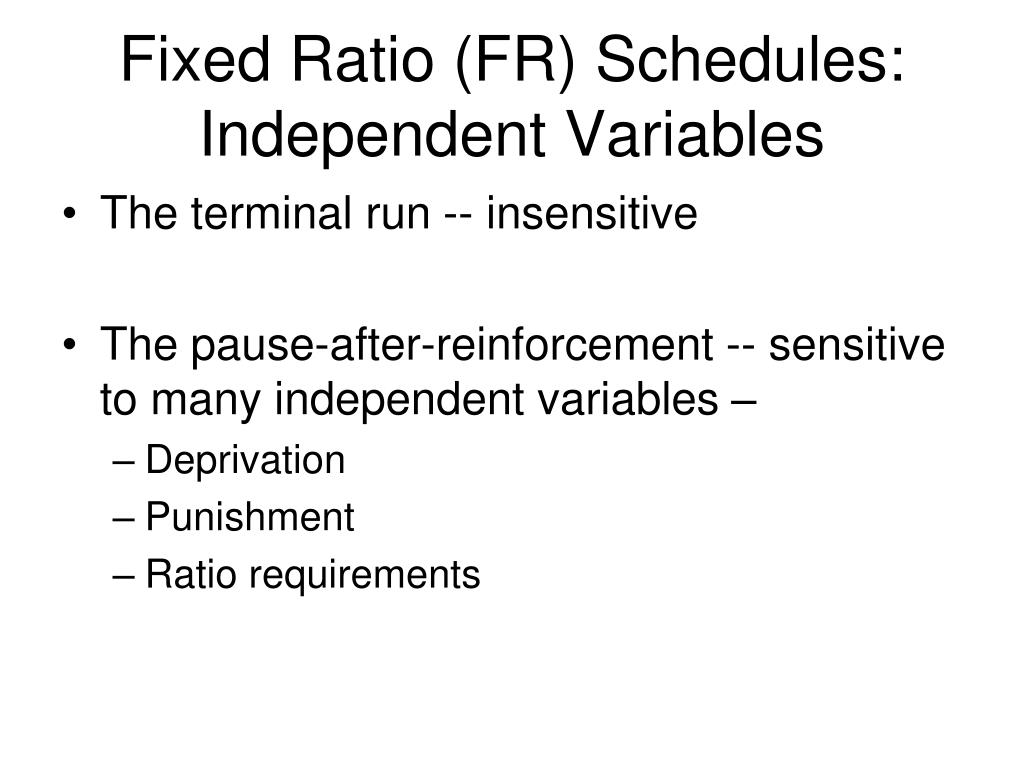 Fixed Ratio (FR) Schedules: Independent Variables

• The terminal run -- insensitive

• The pause-after-reinforcement -- sensitive to many independent variables –
– Deprivation
– Punishment
– Ratio requirements